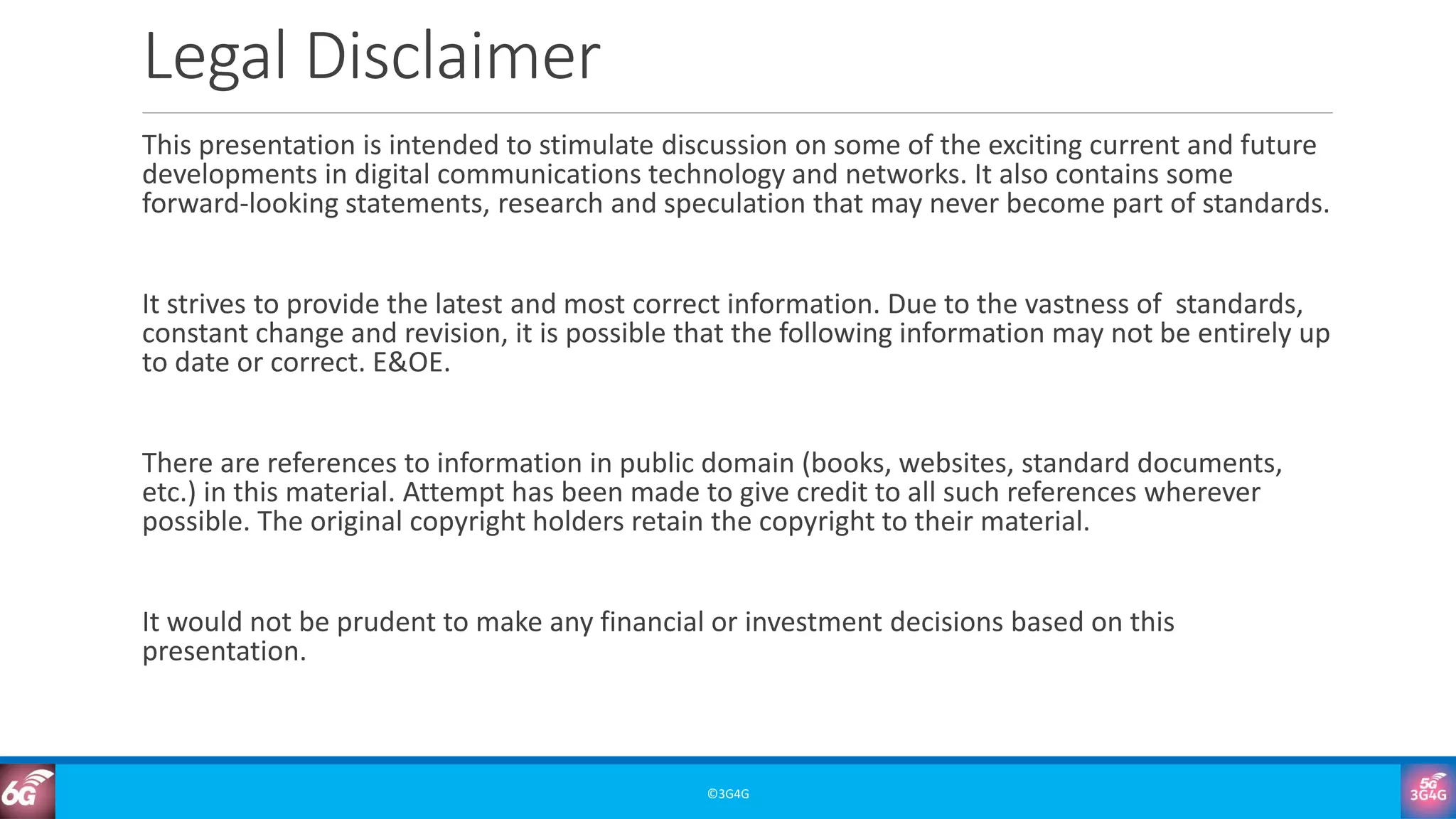 Legal Disclaimer

This presentation is intended to stimulate discussion on some of the exciting current and future developments in digital communications technology and networks. It also contains some forward-looking statements, research and speculation that may never become part of standards.

It strives to provide the latest and most correct information. Due to the vastness of standards, constant change and revision, it is possible that the following information may not be entirely up to date or correct. E&OE.

There are references to information in public domain (books, websites, standard documents, etc.) in this material. Attempt has been made to give credit to all such references wherever possible. The original copyright holders retain the copyright to their material.

It would not be prudent to make any financial or investment decisions based on this presentation.

6G

©3G4G

5G
3G4G